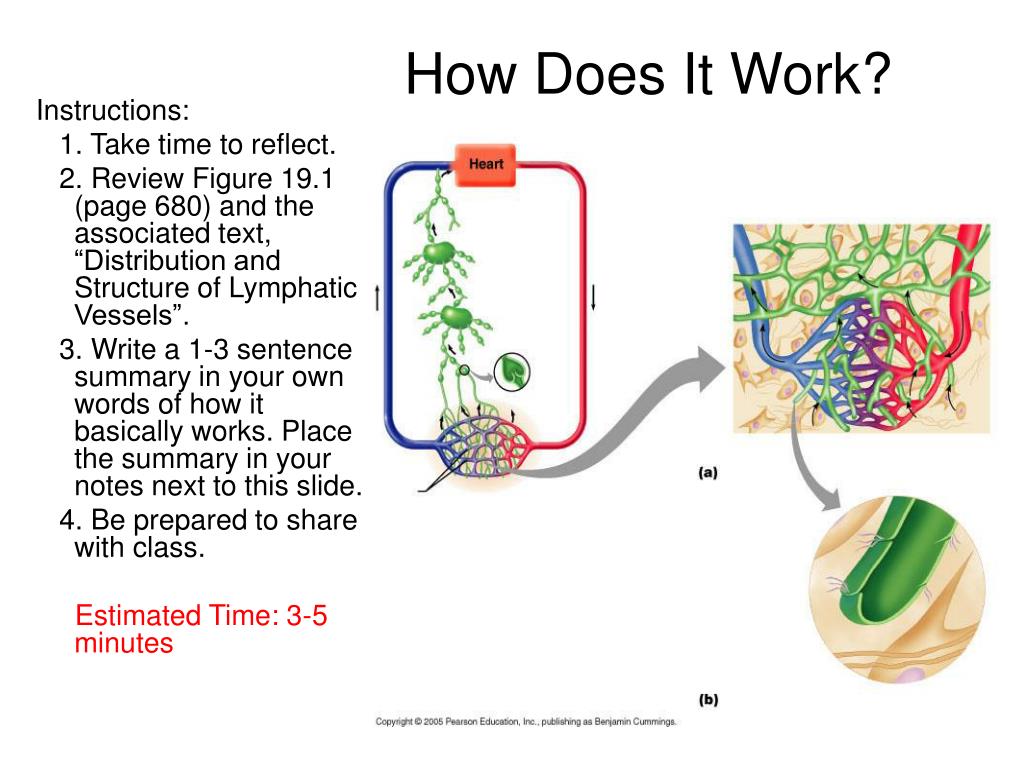 How Does It Work?

Instructions:

1. Take time to reflect.

2. Review Figure 19.1 (page 680) and the associated text, “Distribution and Structure of Lymphatic Vessels”.

3. Write a 1-3 sentence summary in your own words of how it basically works. Place the summary in your notes next to this slide.

4. Be prepared to share with class.

Estimated Time: 3-5 minutes

Heart

(a)

(b)

Copyright © 2005 Pearson Education, Inc., publishing as Benjamin Cummings.